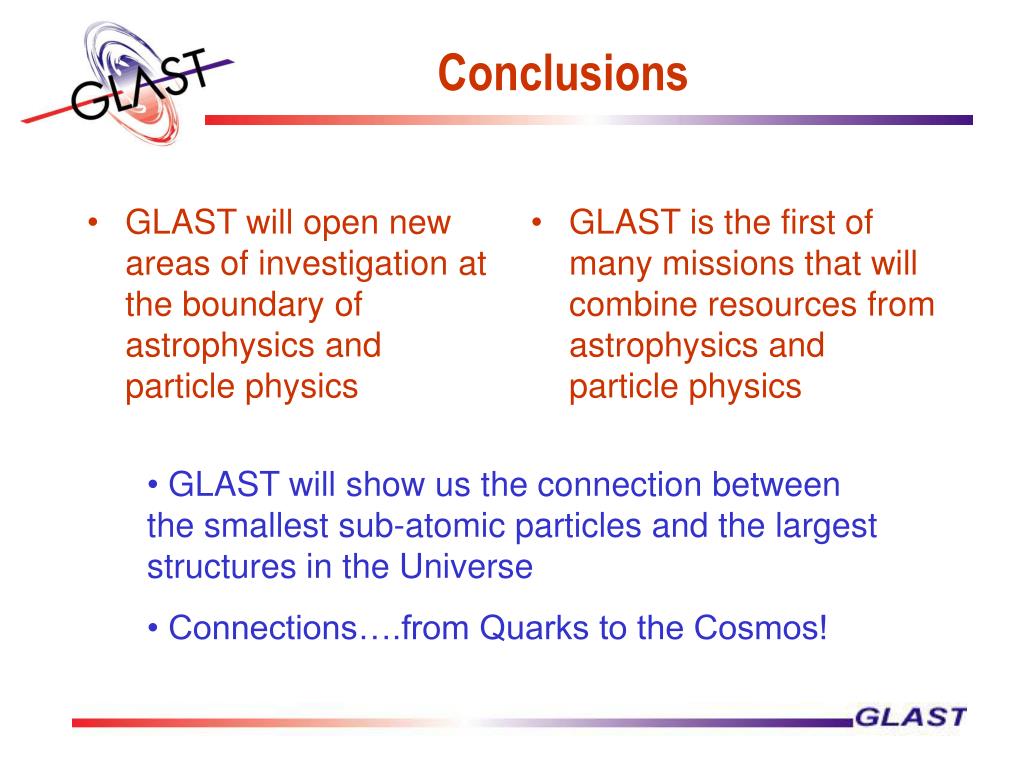 GLAST

Conclusions

• GLAST will open new areas of investigation at the boundary of astrophysics and particle physics

• GLAST is the first of many missions that will combine resources from astrophysics and particle physics

• GLAST will show us the connection between the smallest sub-atomic particles and the largest structures in the Universe

• Connections….from Quarks to the Cosmos!

GLAST